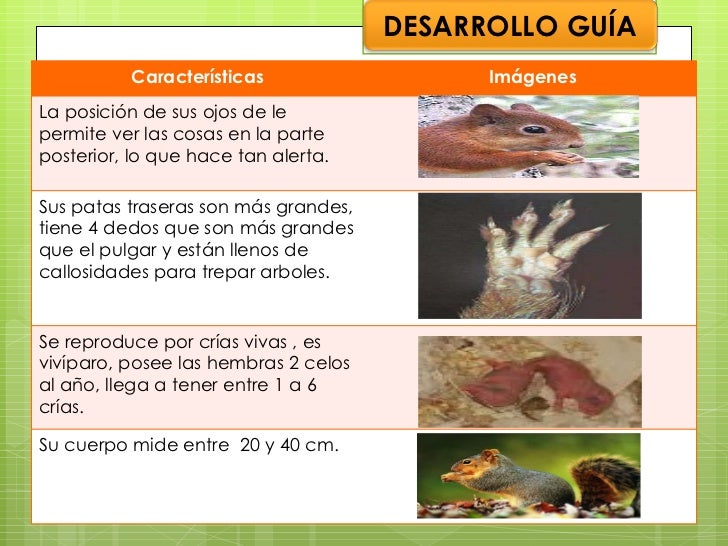 DESARROLLO GUÍA

| Características | Imágenes |
|---|---|
| La posición de sus ojos de le permite ver las cosas en la parte posterior, lo que hace tan alerta. | |
| Sus patas traseras son más grandes, tiene 4 dedos que son más grandes que el pulgar y están llenos de callosidades para trepar arboles. | |
| Se reproduce por crías vivas , es vivíparo, posee las hembras 2 celos al año, llega a tener entre 1 a 6 crías. | |
| Su cuerpo mide entre 20 y 40 cm. | |